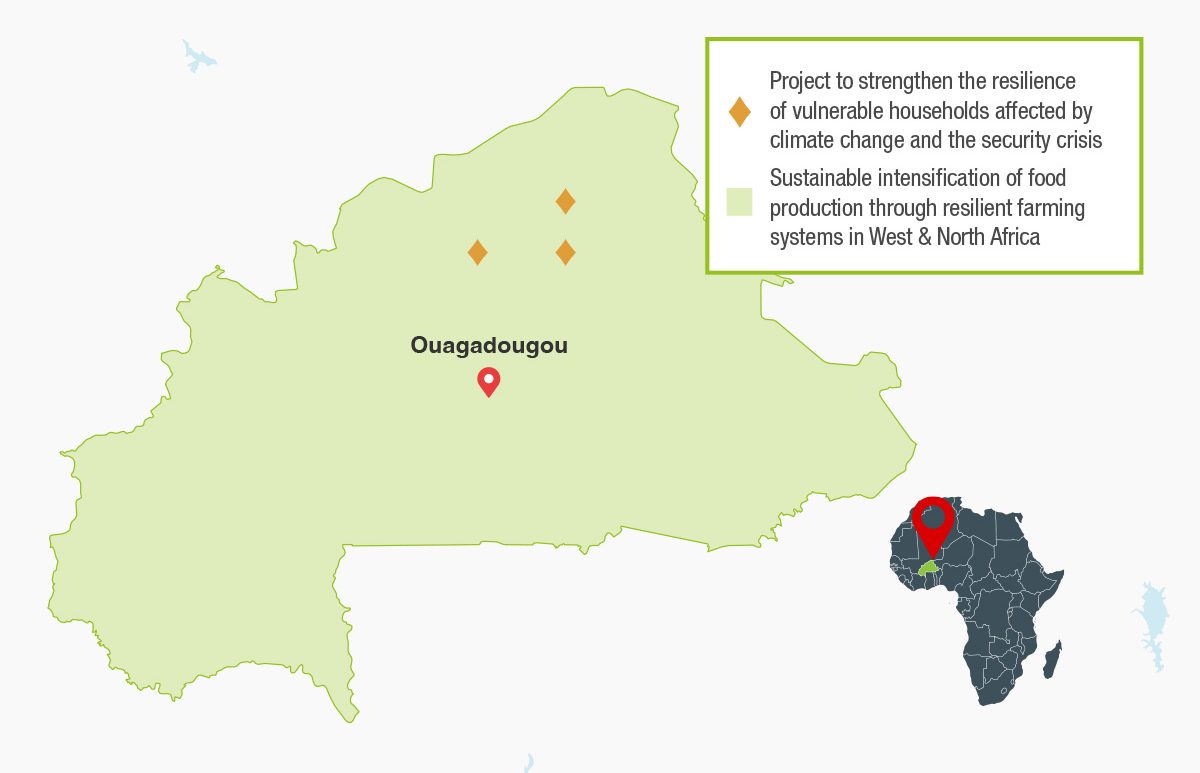 Project to strengthen the resilience of vulnerable households affected by climate change and the security crisis

Sustainable intensification of food production through resilient farming systems in West & North Africa

Ouagadougou